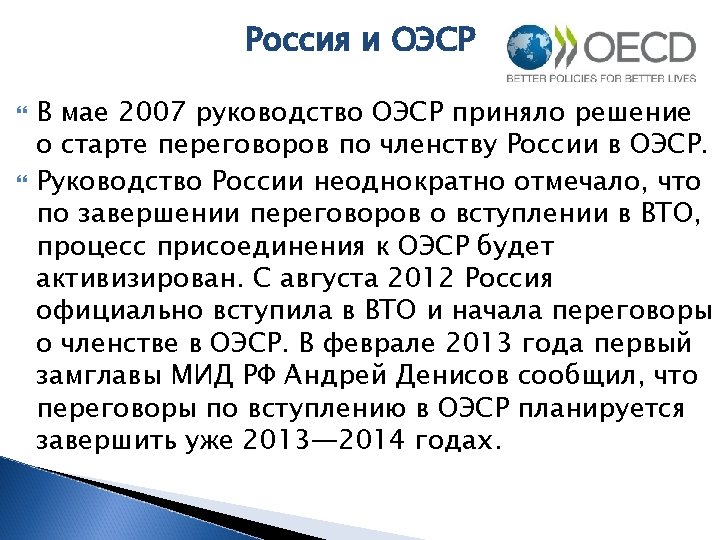 Россия и ОЭСР

OECD
BETTER POLICIES FOR BETTER LIVES

В мае 2007 руководство ОЭСР приняло решение о старте переговоров по членству России в ОЭСР.

Руководство России неоднократно отмечало, что по завершении переговоров о вступлении в ВТО, процесс присоединения к ОЭСР будет активизирован. С августа 2012 Россия официально вступила в ВТО и начала переговоры о членстве в ОЭСР. В феврале 2013 года первый замглавы МИД РФ Андрей Денисов сообщил, что переговоры по вступлению в ОЭСР планируется завершить уже 2013—2014 годах.